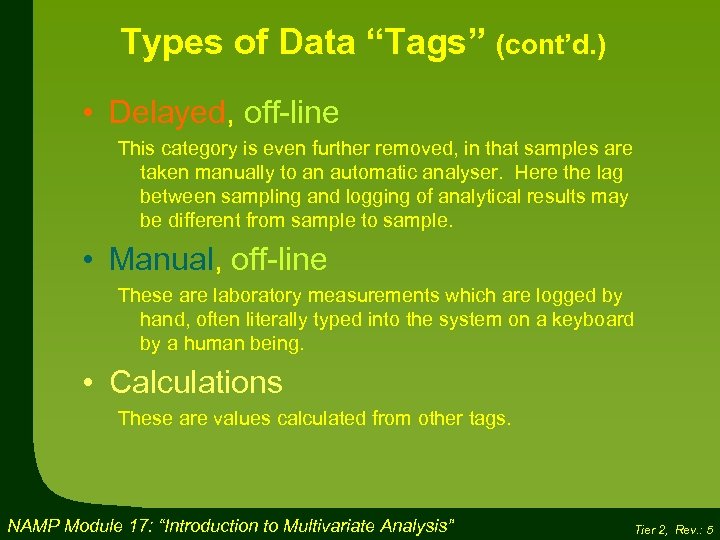 Types of Data “Tags” (cont’d.)

• Delayed, off-line

This category is even further removed, in that samples are taken manually to an automatic analyser. Here the lag between sampling and logging of analytical results may be different from sample to sample.

• Manual, off-line

These are laboratory measurements which are logged by hand, often literally typed into the system on a keyboard by a human being.

• Calculations

These are values calculated from other tags.

NAMP Module 17: “Introduction to Multivariate Analysis”

Tier 2, Rev.: 5